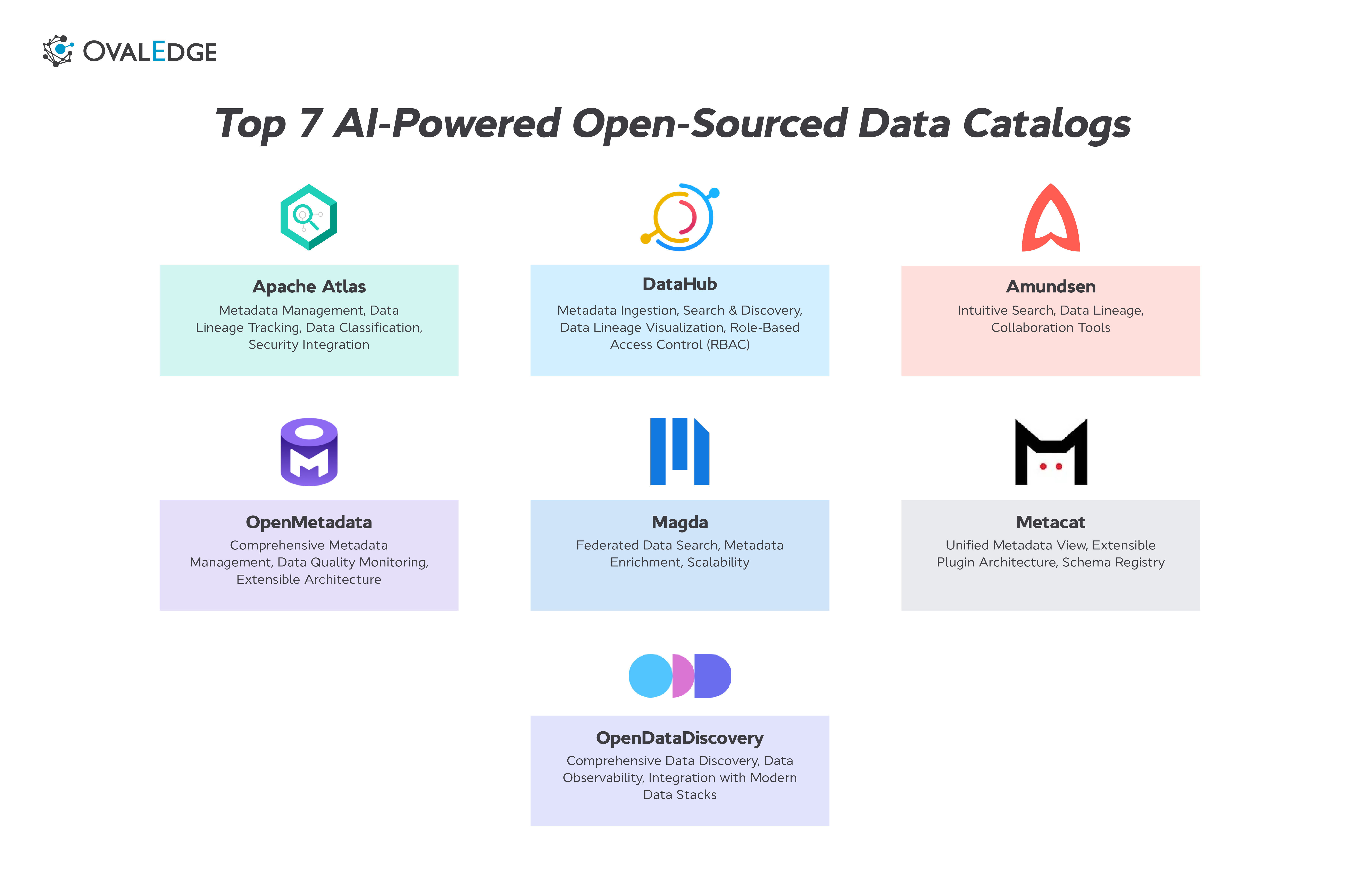 OVALEDGE

Top 7 AI-Powered Open-Sourced Data Catalogs

Apache Atlas
Metadata Management, Data Lineage Tracking, Data Classification, Security Integration

DataHub
Metadata Ingestion, Search & Discovery, Data Lineage Visualization, Role-Based Access Control (RBAC)

Amundsen
Intuitive Search, Data Lineage, Collaboration Tools

OpenMetadata
Comprehensive Metadata Management, Data Quality Monitoring, Extensible Architecture

Magda
Federated Data Search, Metadata Enrichment, Scalability

Metacat
Unified Metadata View, Extensible Plugin Architecture, Schema Registry

OpenDataDiscovery
Comprehensive Data Discovery, Data Observability, Integration with Modern Data Stacks